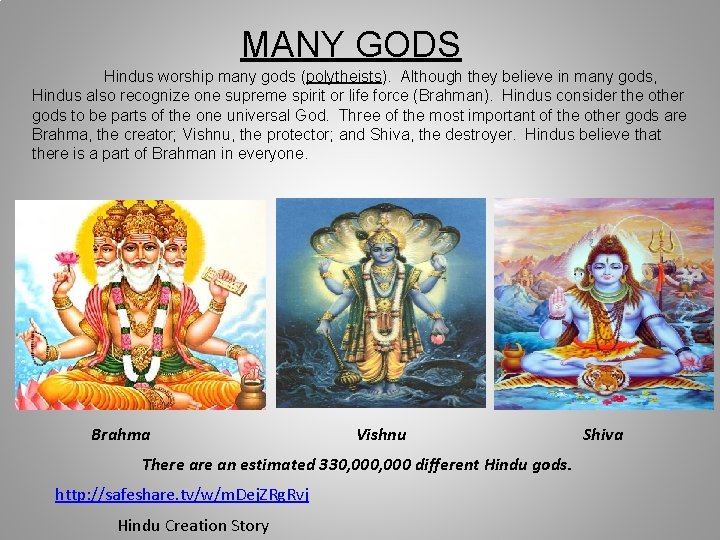 MANY GODS

Hindus worship many gods (polytheists). Although they believe in many gods, Hindus also recognize one supreme spirit or life force (Brahman). Hindus consider the other gods to be parts of the one universal God. Three of the most important of the other gods are Brahma, the creator; Vishnu, the protector; and Shiva, the destroyer. Hindus believe that there is a part of Brahman in everyone.

Brahma

Vishnu

Shiva

There are an estimated 330,000,000 different Hindu gods.

http://safeshare.tv/w/mDejZRgRvj

Hindu Creation Story